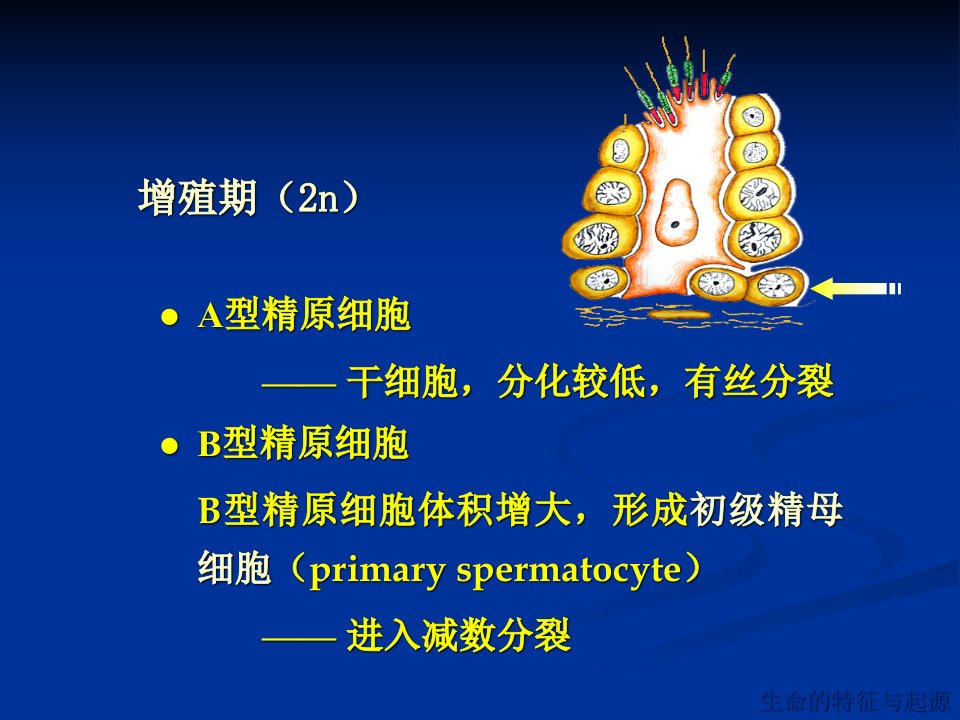 增殖期（2n）

● A型精原细胞

—— 干细胞，分化较低，有丝分裂

● B型精原细胞

B型精原细胞体积增大，形成初级精母细胞（primary spermatocyte）

—— 进入减数分裂

生命的特征与起源